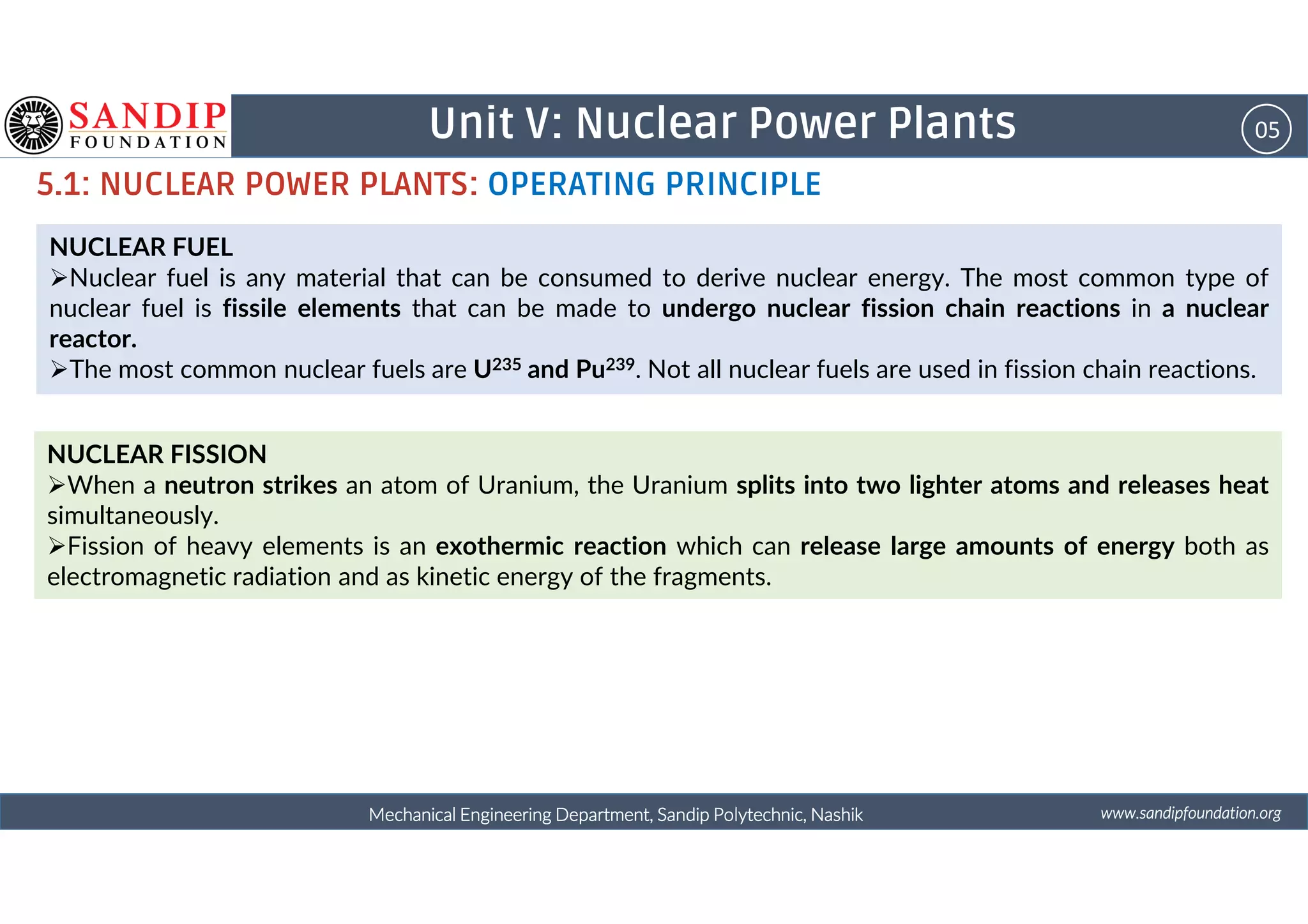 SANDIP FOUNDATION

Unit V: Nuclear Power Plants

05

5.1: NUCLEAR POWER PLANTS: OPERATING PRINCIPLE

NUCLEAR FUEL
➢Nuclear fuel is any material that can be consumed to derive nuclear energy. The most common type of nuclear fuel is fissile elements that can be made to undergo nuclear fission chain reactions in a nuclear reactor.
➢The most common nuclear fuels are $U^{235}$ and $Pu^{239}$. Not all nuclear fuels are used in fission chain reactions.

NUCLEAR FISSION
➢When a neutron strikes an atom of Uranium, the Uranium splits into two lighter atoms and releases heat simultaneously.
➢Fission of heavy elements is an exothermic reaction which can release large amounts of energy both as electromagnetic radiation and as kinetic energy of the fragments.

Mechanical Engineering Department, Sandip Polytechnic, Nashik

www.sandipfoundation.org